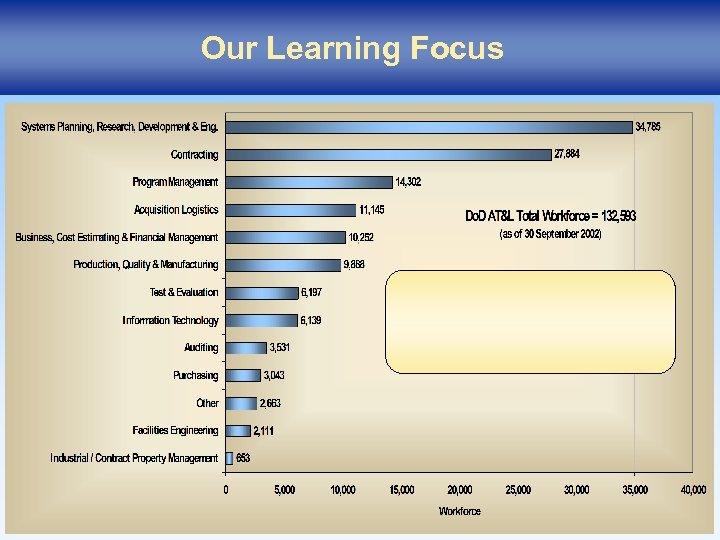 Our Learning Focus

Systems Planning, Research, Development & Eng. 34,785
Contracting 27,884
Program Management 14,302
Acquisition Logistics 11,145
Business, Cost Estimating & Financial Management 10,252
Production, Quality & Manufacturing 9,888
Test & Evaluation 6,197
Information Technology 6,139
Auditing 3,531
Purchasing 3,043
Other 2,663
Facilities Engineering 2,111
Industrial / Contract Property Management 653

DoD AT&L Total Workforce = 132,593
(as of 30 September 2002)

0 5,000 10,000 15,000 20,000 25,000 30,000 35,000 40,000
Workforce